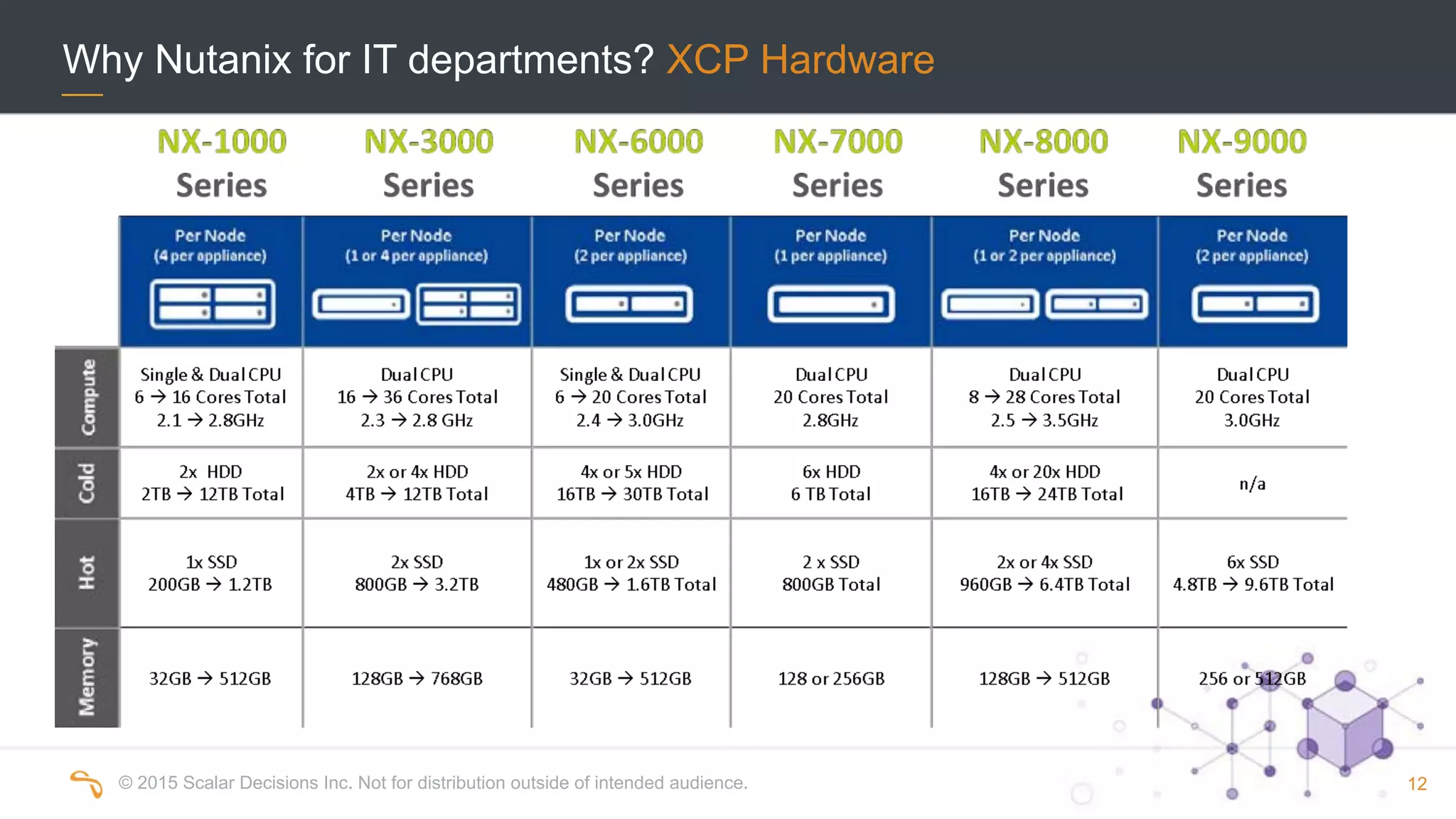 Why Nutanix for IT departments? XCP Hardware

| | NX-1000 Series | NX-3000 Series | NX-6000 Series | NX-7000 Series | NX-8000 Series | NX-9000 Series |
|---|---|---|---|---|---|---|
| | Per Node (4 per appliance) | Per Node (1 or 4 per appliance) | Per Node (2 per appliance) | Per Node (1 per appliance) | Per Node (1 or 2 per appliance) | Per Node (2 per appliance) |
| Compute | Single & Dual CPU 6 → 16 Cores Total 2.1 → 2.8GHz | Dual CPU 16 → 36 Cores Total 2.3 → 2.8 GHz | Single & Dual CPU 6 → 20 Cores Total 2.4 → 3.0GHz | Dual CPU 20 Cores Total 2.8GHz | Dual CPU 8 → 28 Cores Total 2.5 → 3.5GHz | Dual CPU 20 Cores Total 3.0GHz |
| Cold | 2x HDD 2TB → 12TB Total | 2x or 4x HDD 4TB → 12TB Total | 4x or 5x HDD 16TB → 30TB Total | 6x HDD 6 TB Total | 4x or 20x HDD 16TB → 24TB Total | n/a |
| Hot | 1x SSD 200GB → 1.2TB | 2x SSD 800GB → 3.2TB | 1x or 2x SSD 480GB → 1.6TB Total | 2 x SSD 800GB Total | 2x or 4x SSD 960GB → 6.4TB Total | 6x SSD 4.8TB → 9.6TB Total |
| Memory | 32GB → 512GB | 128GB → 768GB | 32GB → 512GB | 128 or 256GB | 128GB → 512GB | 256 or 512GB |

© 2015 Scalar Decisions Inc. Not for distribution outside of intended audience.

12